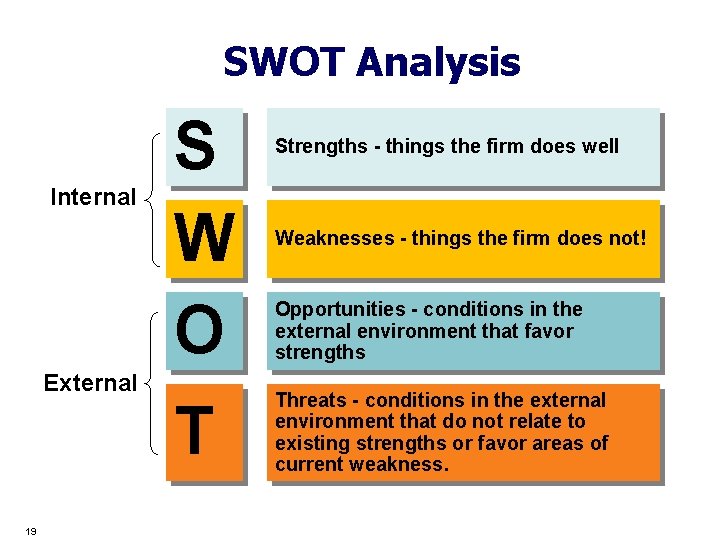 SWOT Analysis

Internal

S

Strengths - things the firm does well

W

Weaknesses - things the firm does not!

External

O

Opportunities - conditions in the external environment that favor strengths

T

Threats - conditions in the external environment that do not relate to existing strengths or favor areas of current weakness.

19